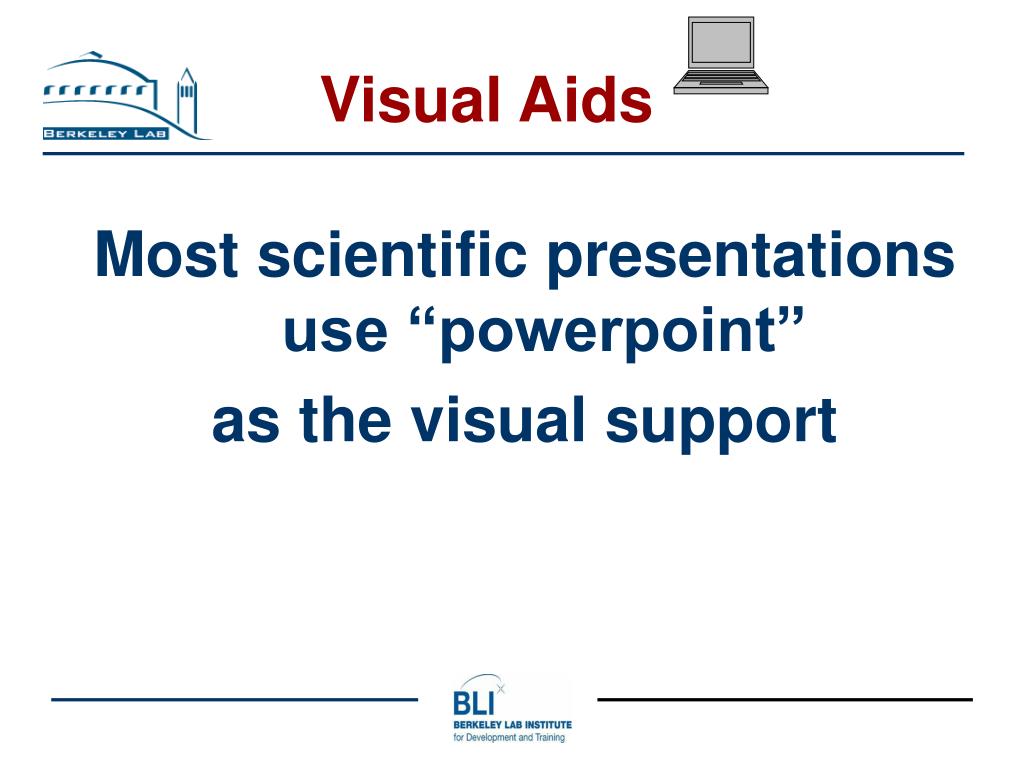 BERKELEY LAB

Visual Aids

Most scientific presentations use “powerpoint”
as the visual support

BLI
BERKELEY LAB INSTITUTE
for Development and Training